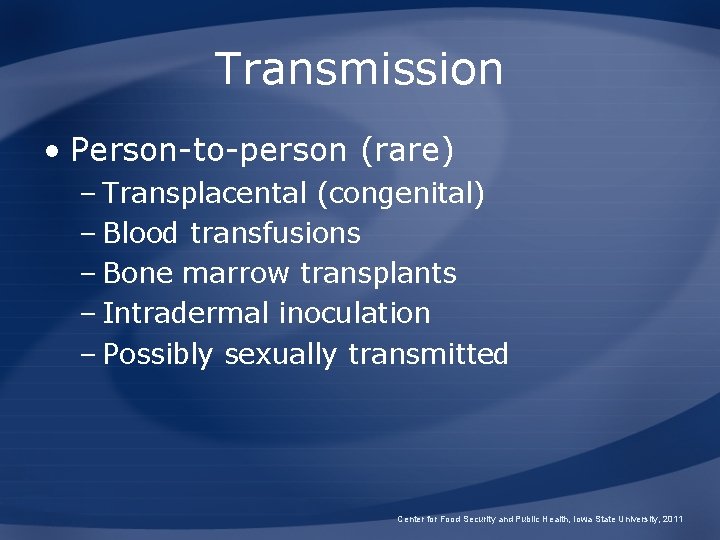 Transmission

• Person-to-person (rare)
– Transplacental (congenital)
– Blood transfusions
– Bone marrow transplants
– Intradermal inoculation
– Possibly sexually transmitted

Center for Food Security and Public Health, Iowa State University, 2011